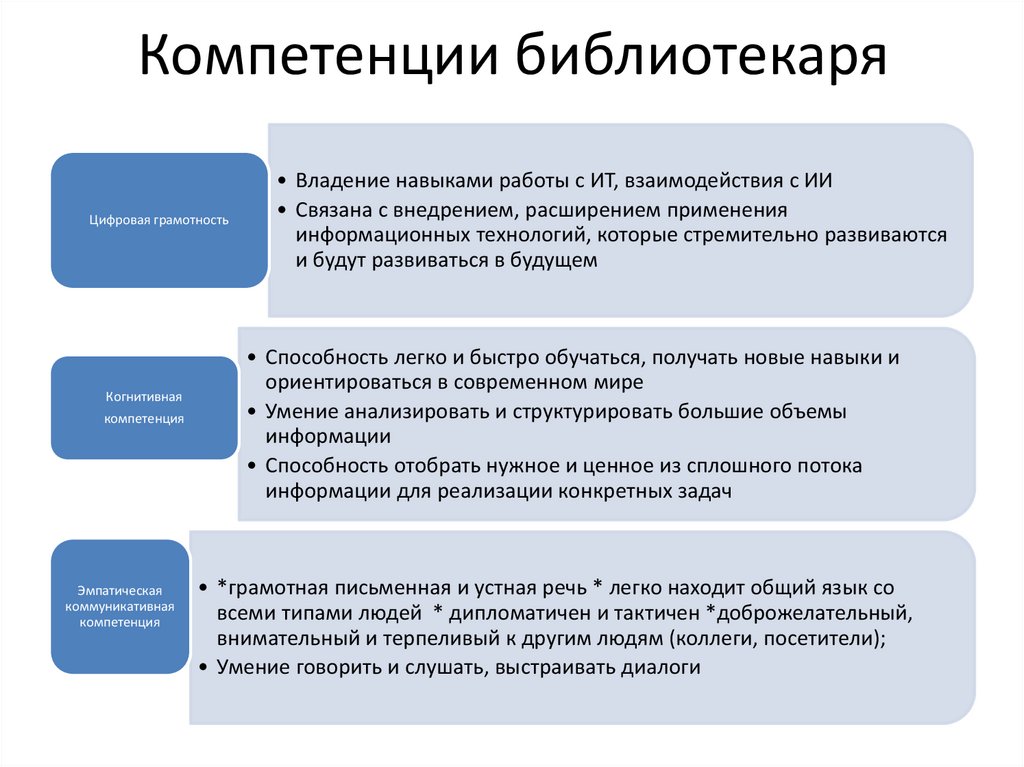 Компетенции библиотекаря

Цифровая грамотность

• Владение навыками работы с ИТ, взаимодействия с ИИ
• Связана с внедрением, расширением применения информационных технологий, которые стремительно развиваются и будут развиваться в будущем

Когнитивная компетенция

• Способность легко и быстро обучаться, получать новые навыки и ориентироваться в современном мире
• Умение анализировать и структурировать большие объемы информации
• Способность отобрать нужное и ценное из сплошного потока информации для реализации конкретных задач

Эмпатическая коммуникативная компетенция

• *грамотная письменная и устная речь * легко находит общий язык со всеми типами людей * дипломатичен и тактичен *доброжелательный, внимательный и терпеливый к другим людям (коллеги, посетители);
• Умение говорить и слушать, выстраивать диалоги